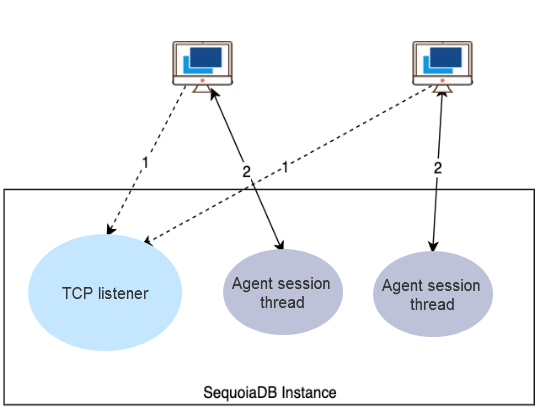 1
2
1
2
TCP listener
Agent session thread
Agent session thread
SequoiaDB Instance